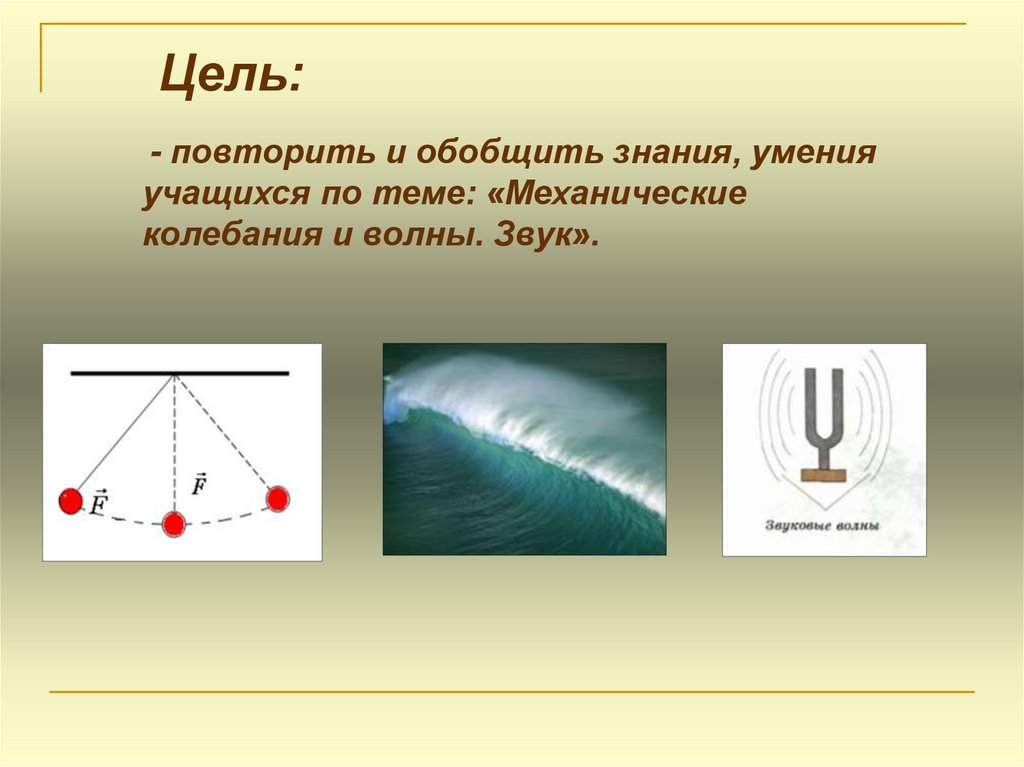 Цель:

- повторить и обобщить знания, умения учащихся по теме: «Механические колебания и волны. Звук».

$\vec{F}$

$\vec{F}$

Звуковые волны